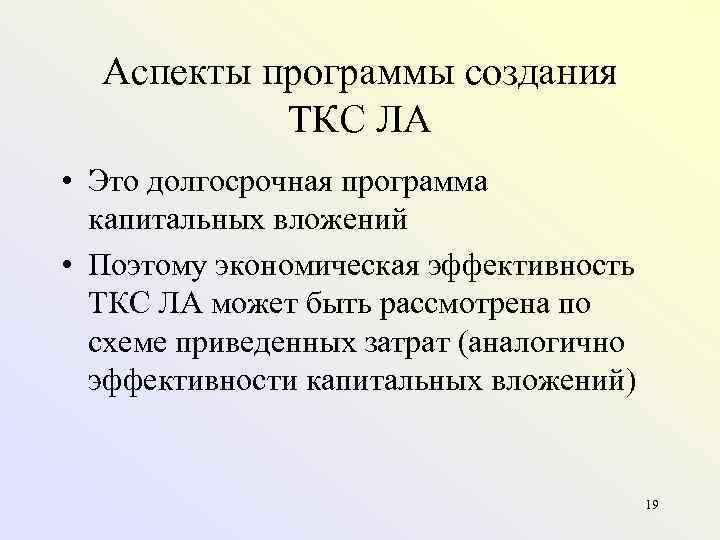 Аспекты программы создания ТКС ЛА

• Это долгосрочная программа капитальных вложений

• Поэтому экономическая эффективность ТКС ЛА может быть рассмотрена по схеме приведенных затрат (аналогично эффективности капитальных вложений)

19